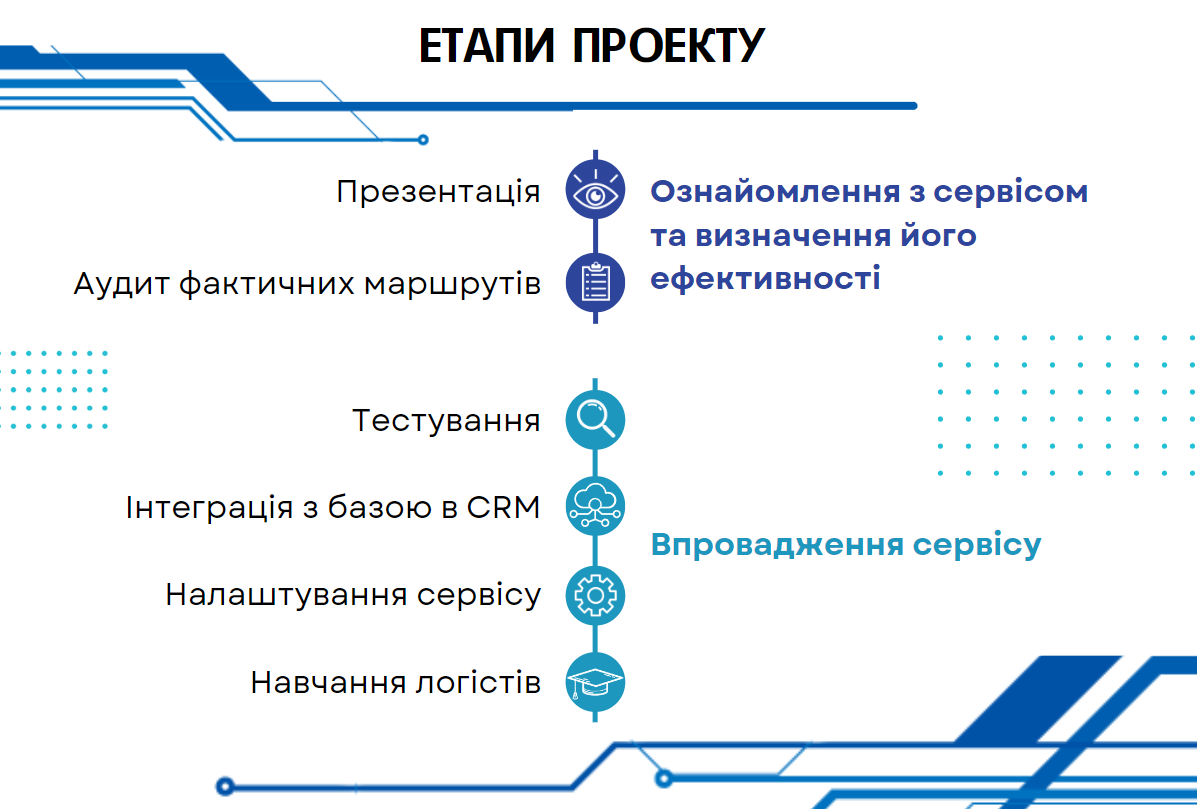 ЕТАПИ ПРОЕКТУ

Презентація

Аудит фактичних маршрутів

Ознайомлення з сервісом та визначення його ефективності

Тестування

Інтеграція з базою в CRM

Налаштування сервісу

Навчання логістів

Впровадження сервісу